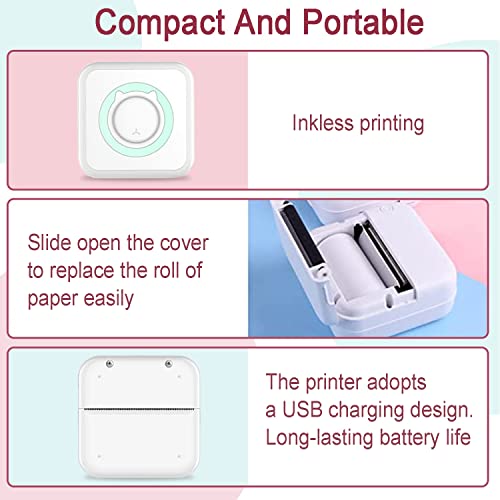 Compact And Portable

Inkless printing

Slide open the cover to replace the roll of paper easily

The printer adopts a USB charging design. Long-lasting battery life